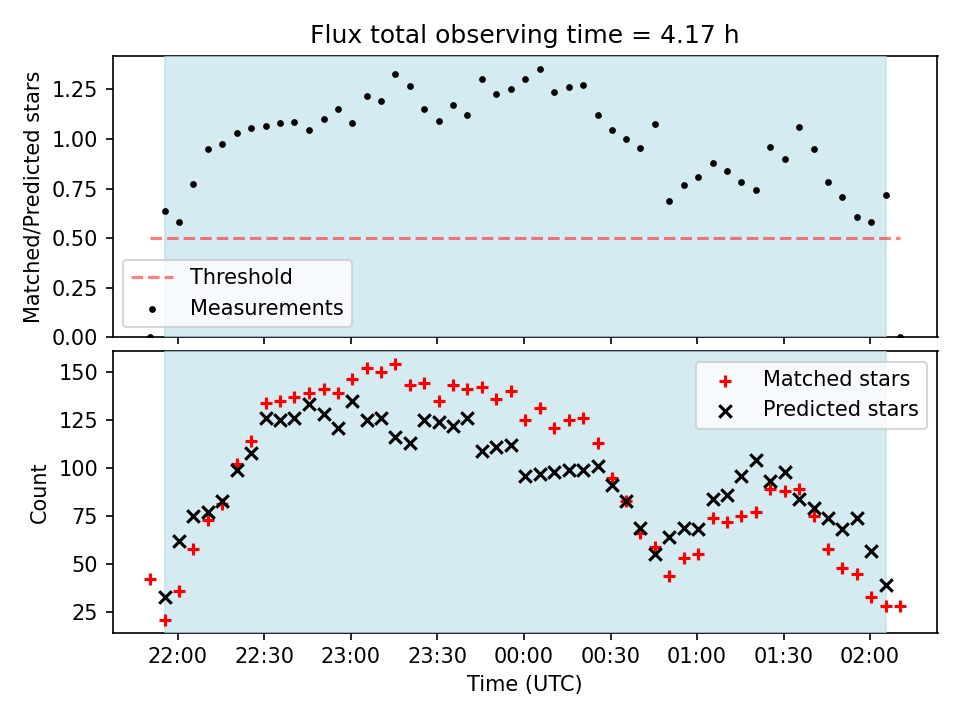 Flux total observing time = 4.17 h

Matched/Predicted stars

1.25
1.00
0.75
0.50
0.25
0.00

Threshold
Measurements

Count

150
125
100
75
50
25

Matched stars
Predicted stars

22:00
22:30
23:00
23:30
00:00
00:30
01:00
01:30
02:00

Time (UTC)